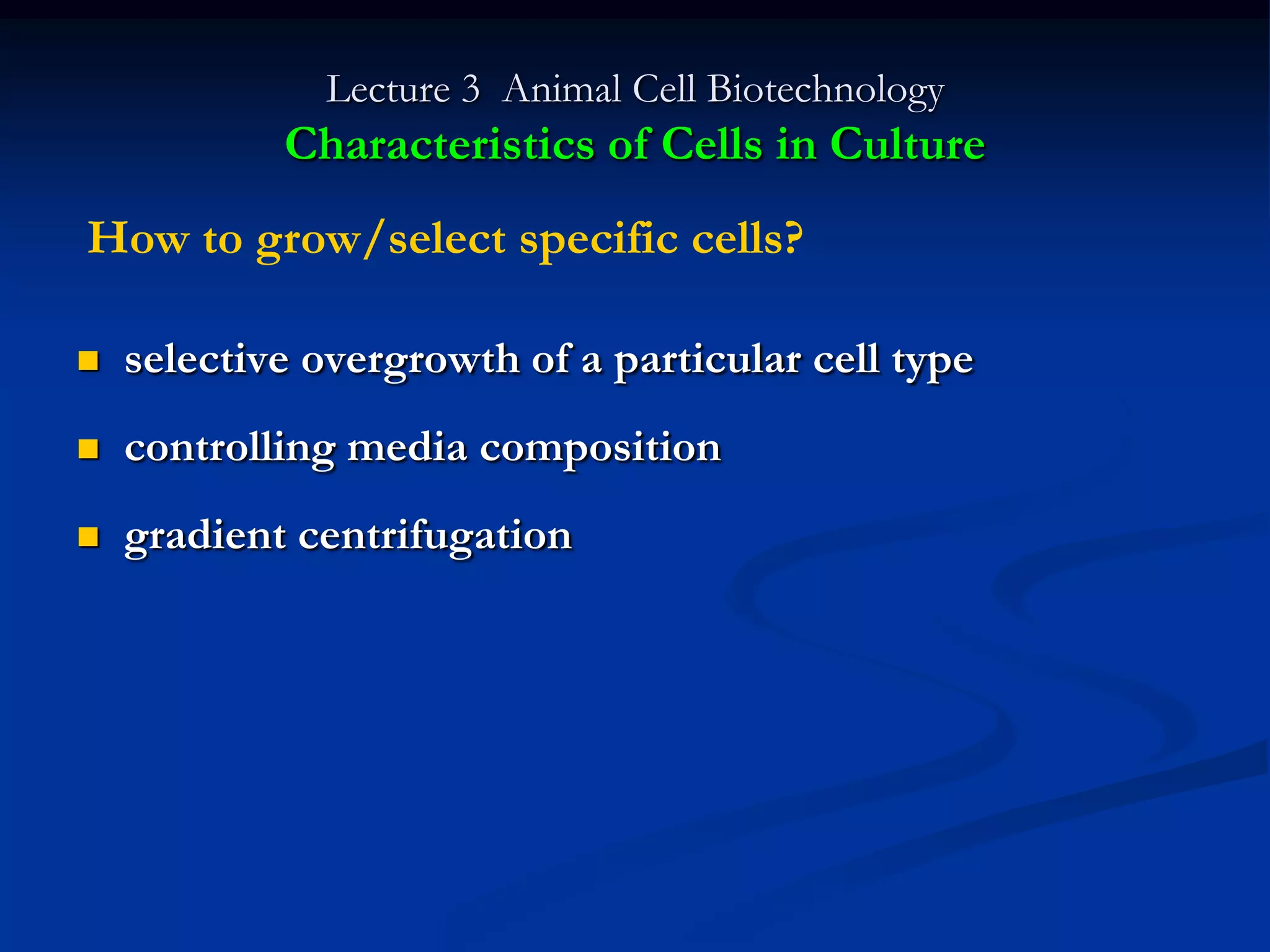 Lecture 3 Animal Cell Biotechnology
Characteristics of Cells in Culture

How to grow/select specific cells?

- selective overgrowth of a particular cell type
- controlling media composition
- gradient centrifugation